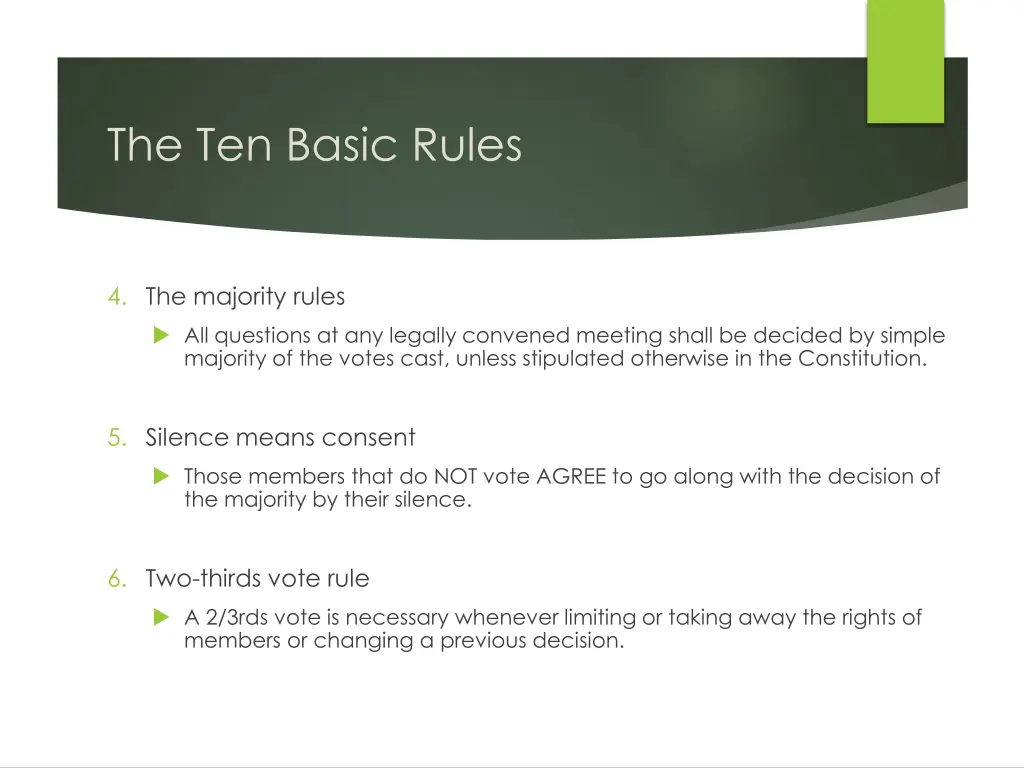 The Ten Basic Rules

4. The majority rules

All questions at any legally convened meeting shall be decided by simple majority of the votes cast, unless stipulated otherwise in the Constitution.

5. Silence means consent

Those members that do NOT vote AGREE to go along with the decision of the majority by their silence.

6. Two-thirds vote rule

A 2/3rds vote is necessary whenever limiting or taking away the rights of members or changing a previous decision.